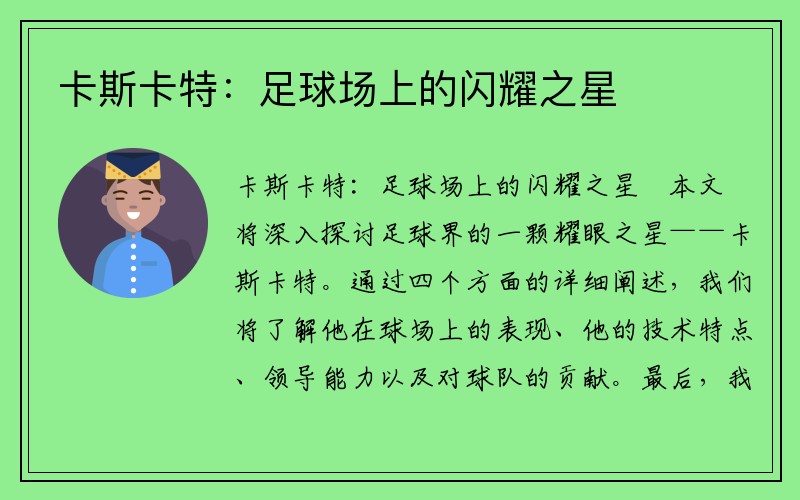 卡斯卡特：足球场上的闪耀之星

卡斯卡特：足球场上的闪耀之星 本文将深入探讨足球界的一颗耀眼之星——卡斯卡特。通过四个方面的详细阐述，我们将了解他在球场上的表现、他的技术特点、领导能力以及对球队的贡献。最后，我